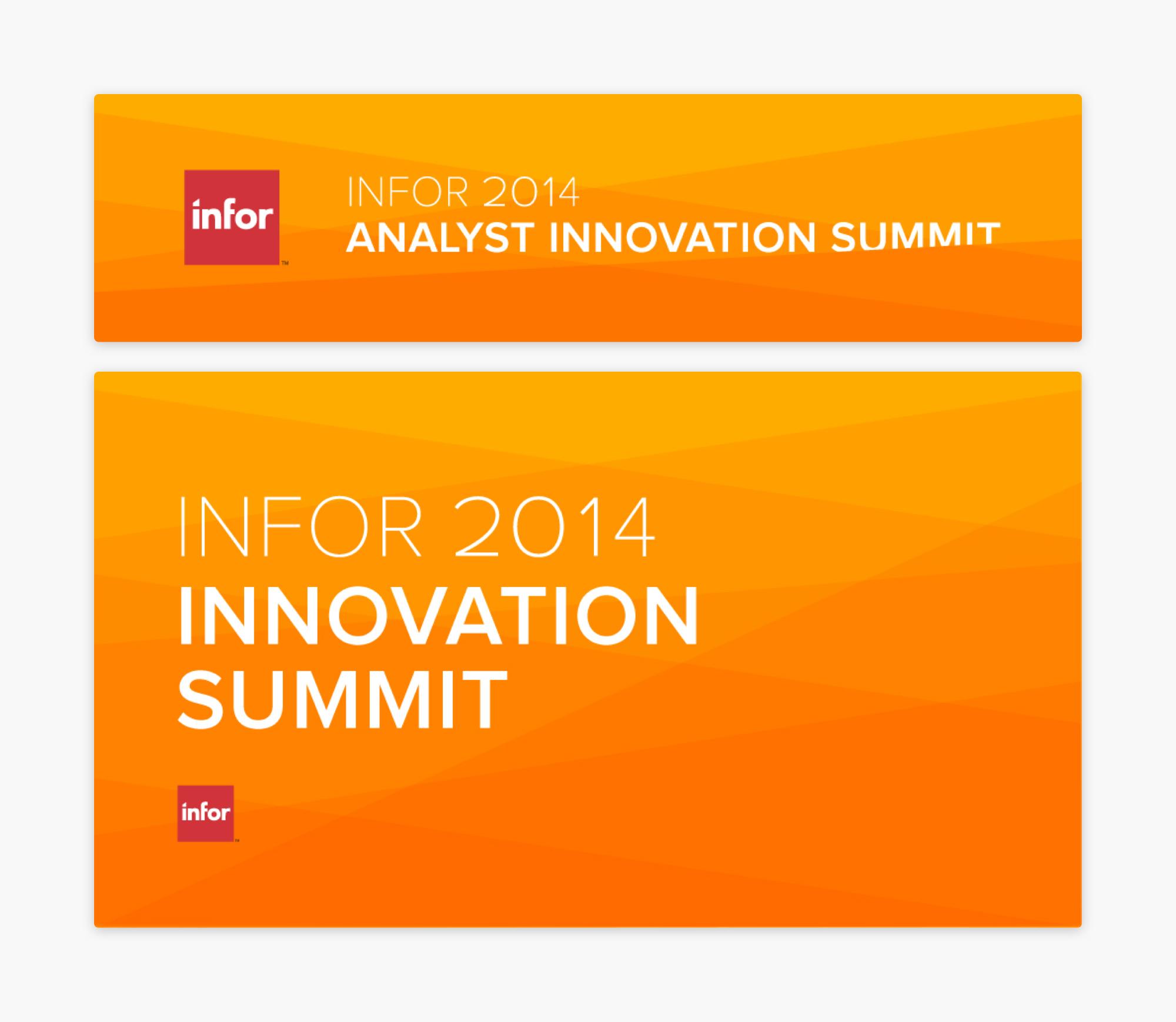 infor™

INFOR 2014
ANALYST INNOVATION SUMMIT

INFOR 2014
INNOVATION
SUMMIT

infor™